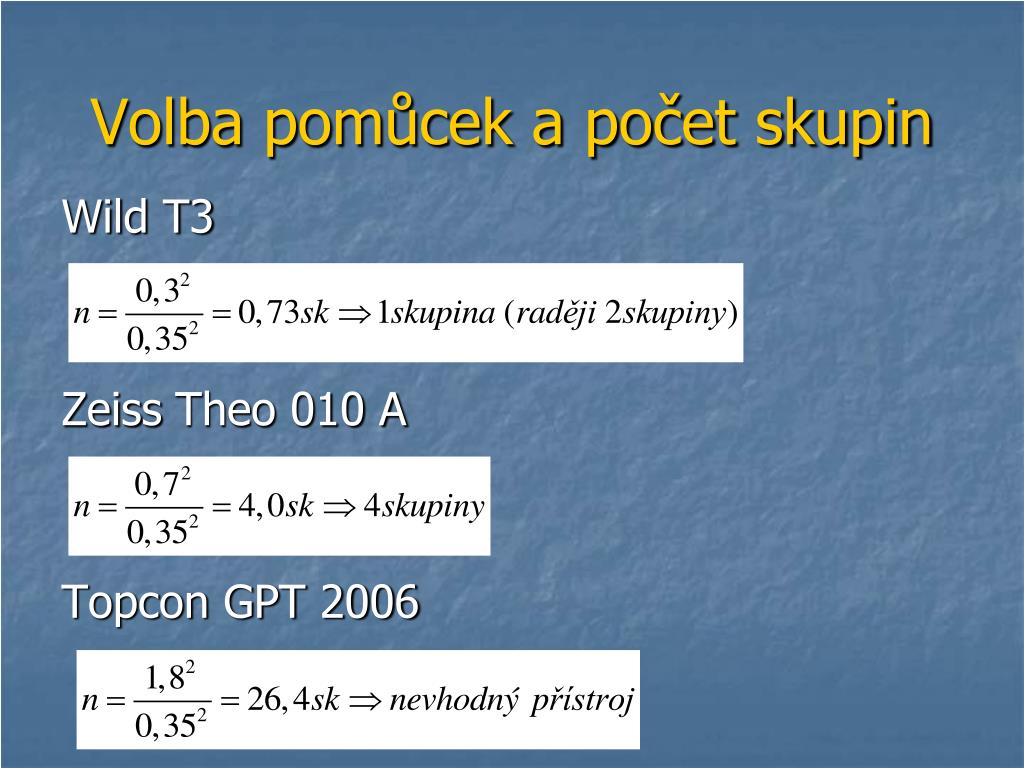 Volba pomůcek a počet skupin

Wild T3

$n = \frac{0,3^2}{0,35^2} = 0,73sk \Rightarrow 1skupina\ (raději\ 2skupiny)$

Zeiss Theo 010 A

$n = \frac{0,7^2}{0,35^2} = 4,0sk \Rightarrow 4skupiny$

Topcon GPT 2006

$n = \frac{1,8^2}{0,35^2} = 26,4sk \Rightarrow nevhodný\ přístroj$